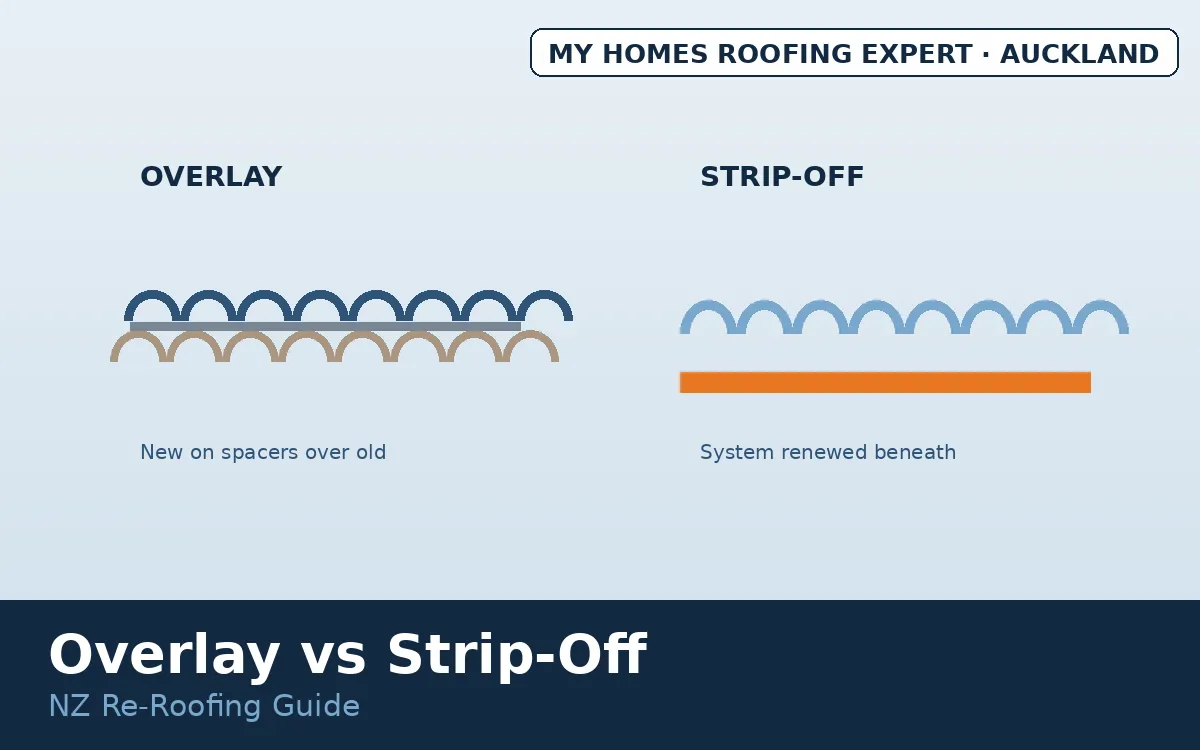 MY HOMES ROOFING EXPERT · AUCKLAND

OVERLAY

New on spacers over old

STRIP-OFF

System renewed beneath

Overlay vs Strip-Off

NZ Re-Roofing Guide